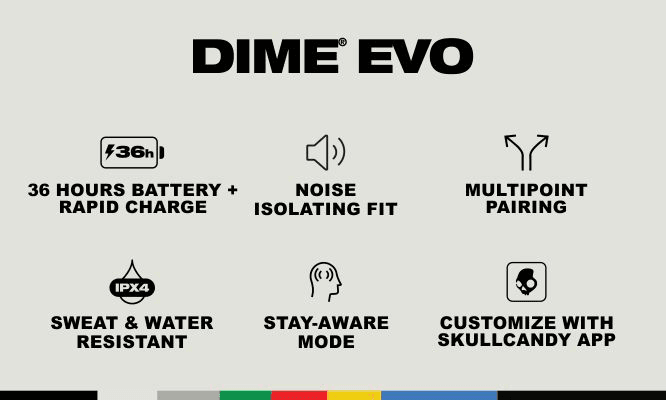 DIME® EVO

36h

36 HOURS BATTERY + RAPID CHARGE

NOISE ISOLATING FIT

MULTIPOINT PAIRING

IPX4

SWEAT & WATER RESISTANT

STAY-AWARE MODE

CUSTOMIZE WITH SKULLCANDY APP